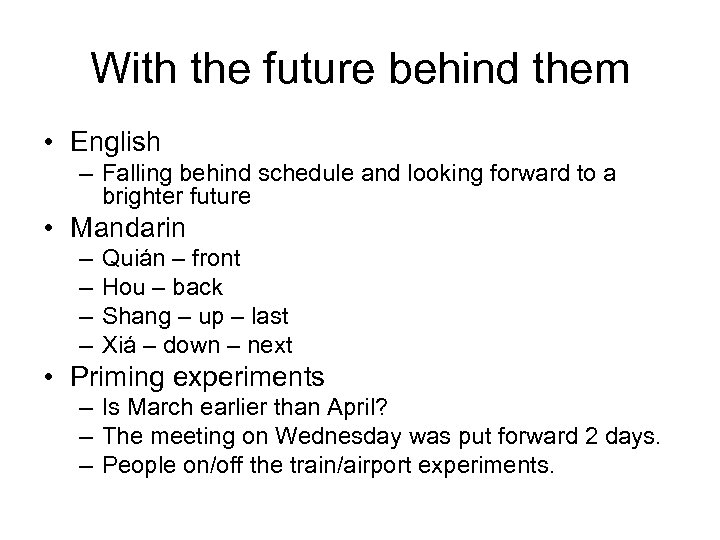 With the future behind them

• English
– Falling behind schedule and looking forward to a brighter future
• Mandarin
– Quián – front
– Hou – back
– Shang – up – last
– Xiá – down – next
• Priming experiments
– Is March earlier than April?
– The meeting on Wednesday was put forward 2 days.
– People on/off the train/airport experiments.